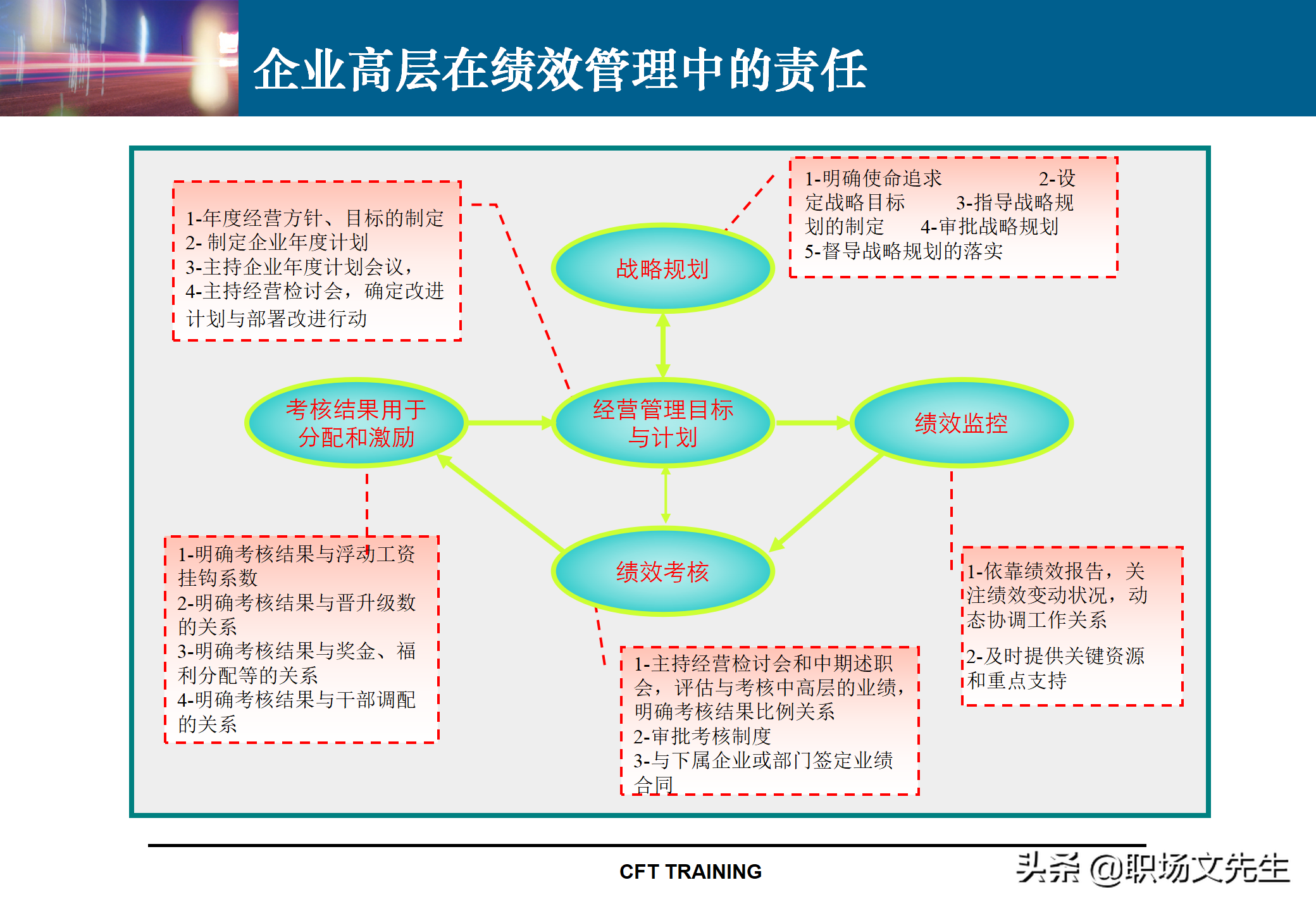 企业高层在绩效管理中的责任

1-年度经营方针、目标的制定
2- 制定企业年度计划
3-主持企业年度计划会议，
4-主持经营检讨会，确定改进计划与部署改进行动

1-明确使命追求 2-设定战略目标 3-指导战略规划的制定 4-审批战略规划
5-督导战略规划的落实

战略规划

考核结果用于分配和激励

经营管理目标与计划

绩效监控

绩效考核

1-明确考核结果与浮动工资挂钩系数
2-明确考核结果与晋升级数的关系
3-明确考核结果与奖金、福利分配等的关系
4-明确考核结果与干部调配的关系

1-主持经营检讨会和中期述职会，评估与考核中高层的业绩，明确考核结果比例关系
2-审批考核制度
3-与下属企业或部门签定业绩合同

1-依靠绩效报告，关注绩效变动状况，动态协调工作关系

2-及时提供关键资源和重点支持

CFT TRAINING

头条 @职场文先生